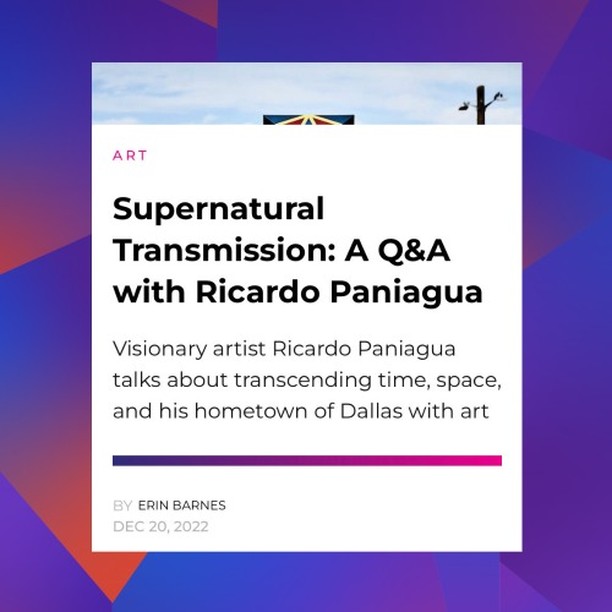 ART

Supernatural Transmission: A Q&A with Ricardo Paniagua

Visionary artist Ricardo Paniagua talks about transcending time, space, and his hometown of Dallas with art

BY ERIN BARNES
DEC 20, 2022